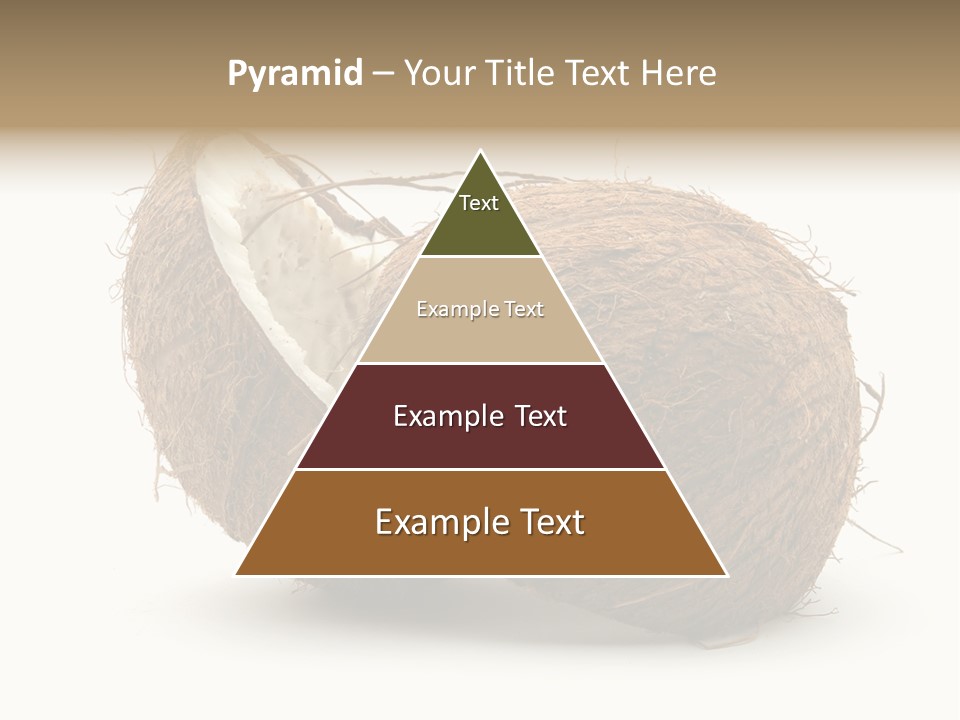 Pyramid – Your Title Text Here

Text

Example Text

Example Text

Example Text